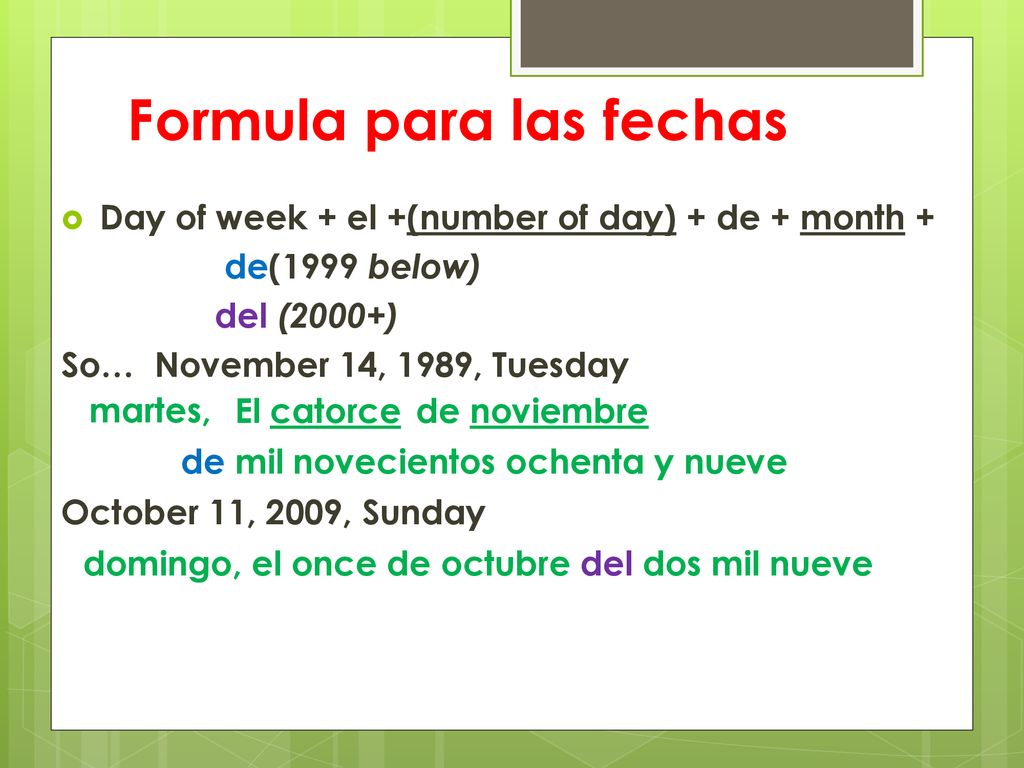 Formula para las fechas

Day of week + el +(number of day) + de + month +
de(1999 below)
del (2000+)

So… November 14, 1989, Tuesday
martes, El catorce de noviembre
de mil novecientos ochenta y nueve

October 11, 2009, Sunday
domingo, el once de octubre del dos mil nueve